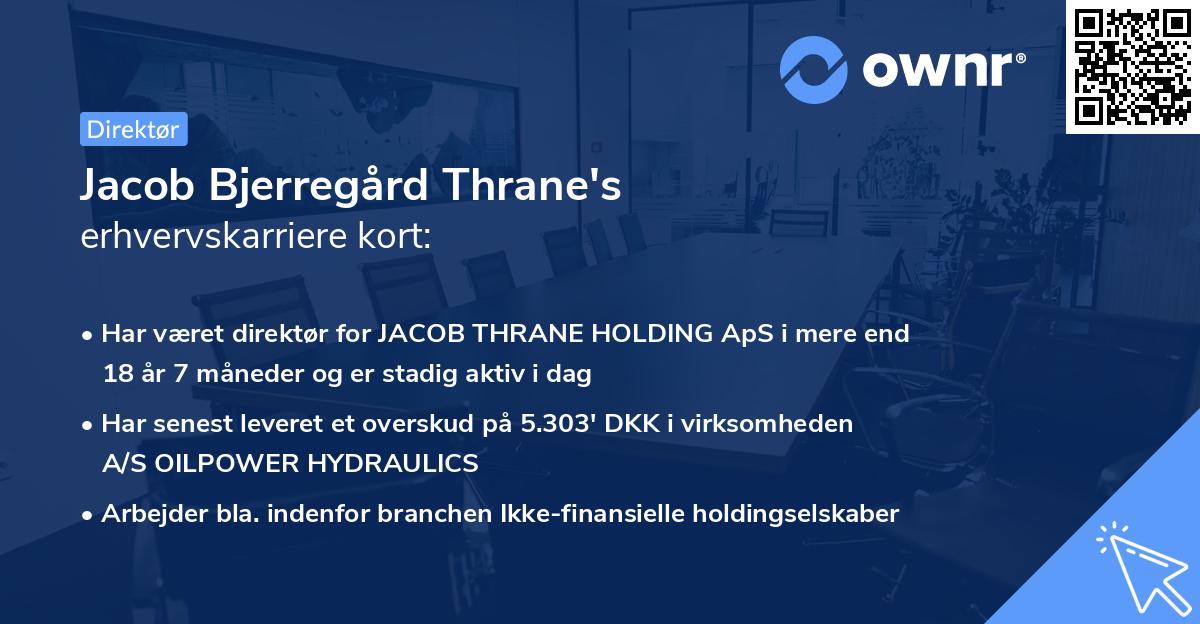 ownr®

Direktør

Jacob Bjerregård Thrane's
erhvervskarriere kort:

• Har været direktør for JACOB THRANE HOLDING ApS i mere end 18 år 7 måneder og er stadig aktiv i dag

• Har senest leveret et overskud på 5.303' DKK i virksomheden A/S OILPOWER HYDRAULICS

• Arbejder bla. indenfor branchen Ikke-finansielle holdingselskaber